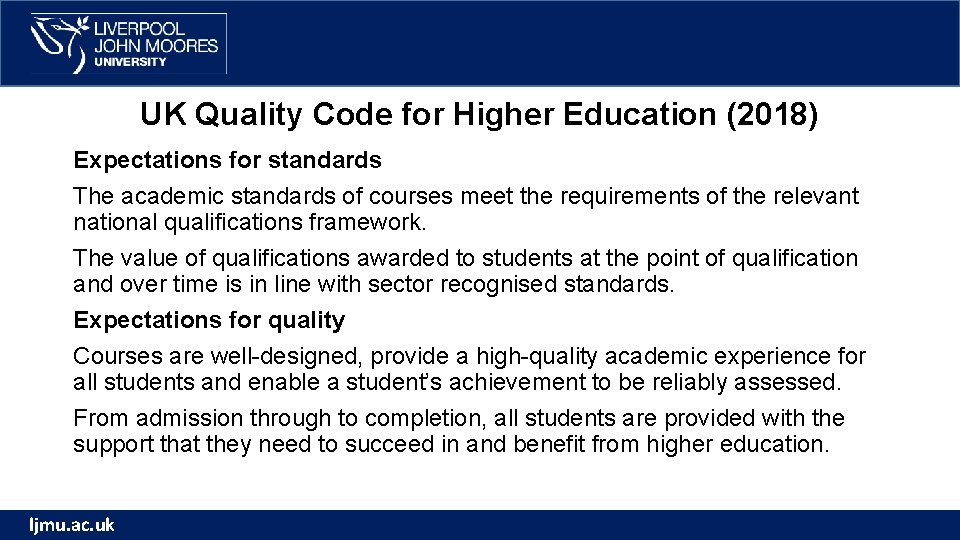 LIVERPOOL
JOHN MOORES
UNIVERSITY

UK Quality Code for Higher Education (2018)

Expectations for standards

The academic standards of courses meet the requirements of the relevant national qualifications framework.

The value of qualifications awarded to students at the point of qualification and over time is in line with sector recognised standards.

Expectations for quality

Courses are well-designed, provide a high-quality academic experience for all students and enable a student's achievement to be reliably assessed.

From admission through to completion, all students are provided with the support that they need to succeed in and benefit from higher education.

ljmu.ac.uk